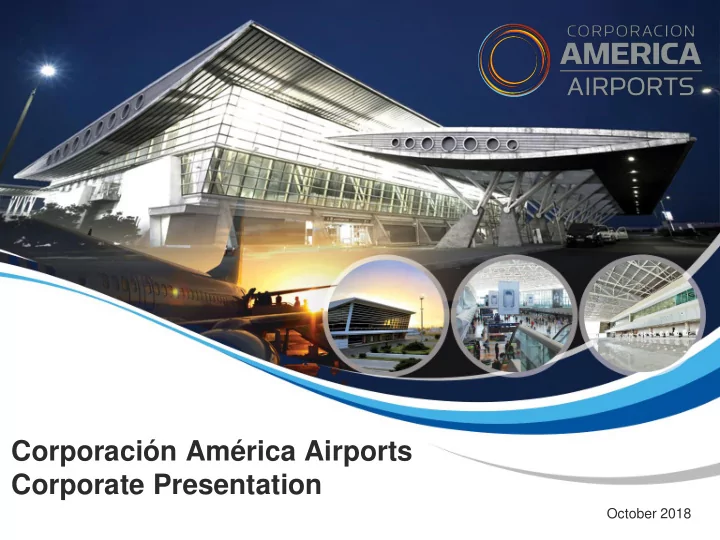 CORPORACION
AMERICA
AIRPORTS

Corporación América Airports
Corporate Presentation

October 2018